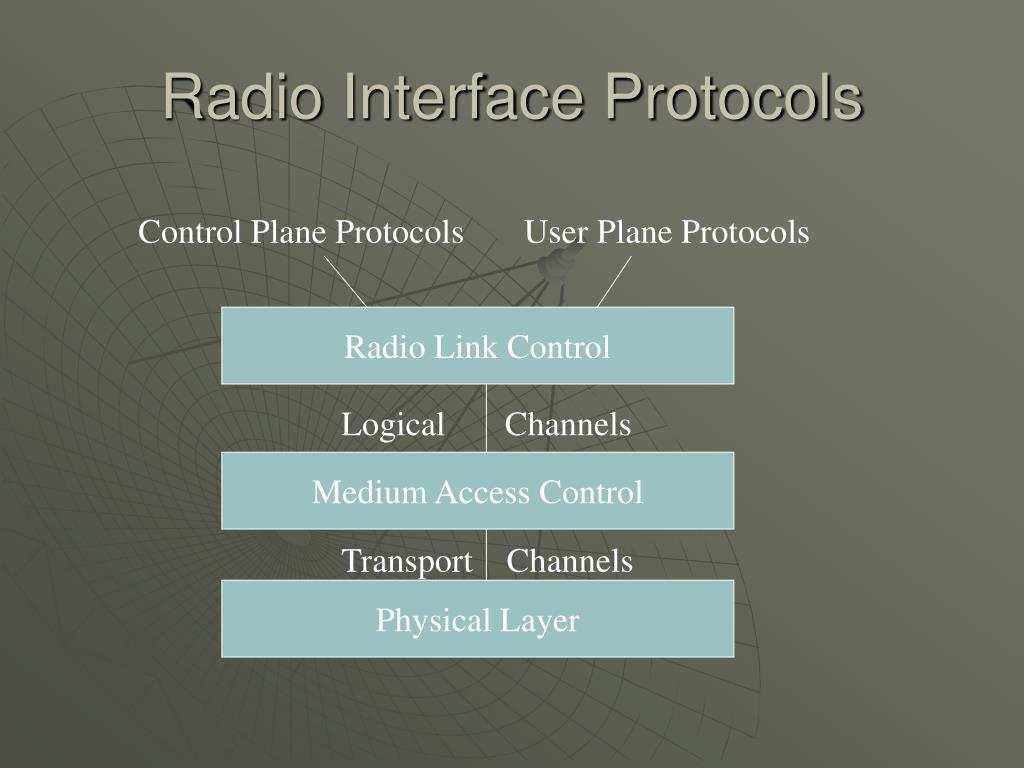 Radio Interface Protocols

Control Plane Protocols

User Plane Protocols

Radio Link Control

Logical

Channels

Medium Access Control

Transport

Channels

Physical Layer